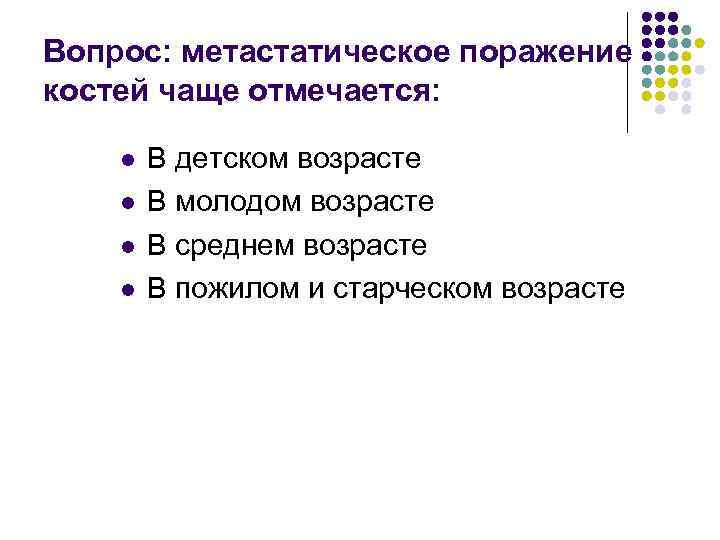 Вопрос: метастатическое поражение костей чаще отмечается:

- В детском возрасте
- В молодом возрасте
- В среднем возрасте
- В пожилом и старческом возрасте